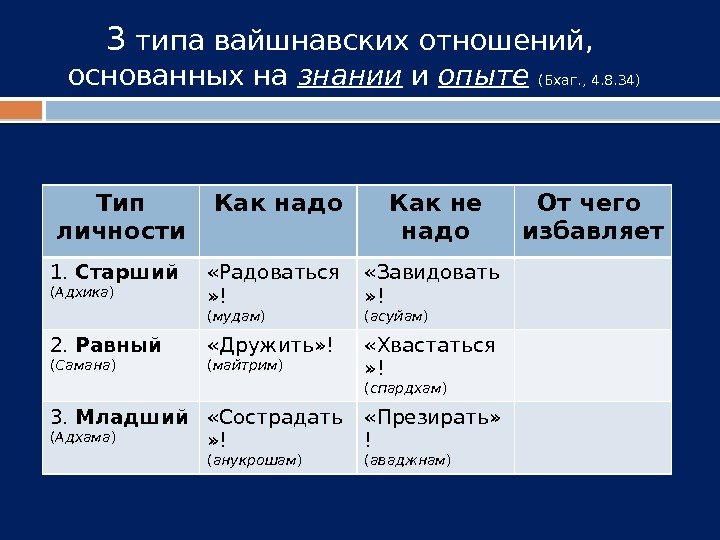 3 типа вайшнавских отношений, основанных на знании и опыте (Бхаг., 4.8.34)

| Тип личности | Как надо | Как не надо | От чего избавляет |
|---|---|---|---|
| 1. Старший (Адхика) | «Радоваться»! (мудам) | «Завидовать»! (асуйам) | |
| 2. Равный (Самана) | «Дружить»! (майтрим) | «Хвастаться»! (спардхам) | |
| 3. Младший (Адхама) | «Сострадать»! (анукрошам) | «Презирать»! (аваджнам) | |